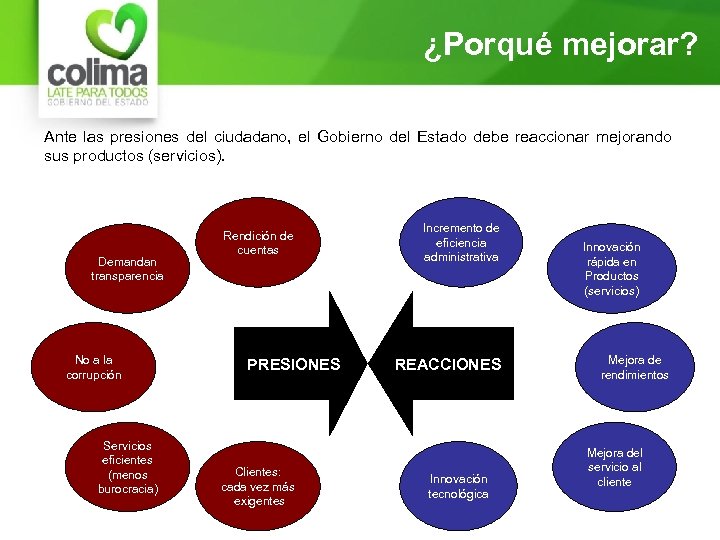 colima
LATE PARA TODOS
GOBIERNO DEL ESTADO

¿Porqué mejorar?

Ante las presiones del ciudadano, el Gobierno del Estado debe reaccionar mejorando sus productos (servicios).

Demandan transparencia

Rendición de cuentas

No a la corrupción

Servicios eficientes (menos burocracia)

Clientes: cada vez más exigentes

PRESIONES

REACCIONES

Incremento de eficiencia administrativa

Innovación rápida en Productos (servicios)

Mejora de rendimientos

Mejora del servicio al cliente

Innovación tecnológica